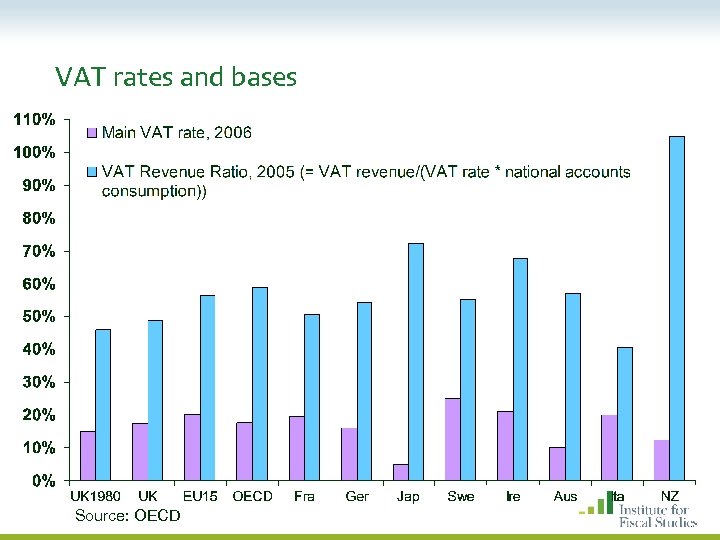 VAT rates and bases

110%
100%
90%
80%
70%
60%
50%
40%
30%
20%
10%
0%

Main VAT rate, 2006

VAT Revenue Ratio, 2005 (= VAT revenue/(VAT rate * national accounts consumption))

UK1980 UK EU15 OECD Fra Ger Jap Swe Ire Aus Ita NZ

Source: OECD

Institute for Fiscal Studies